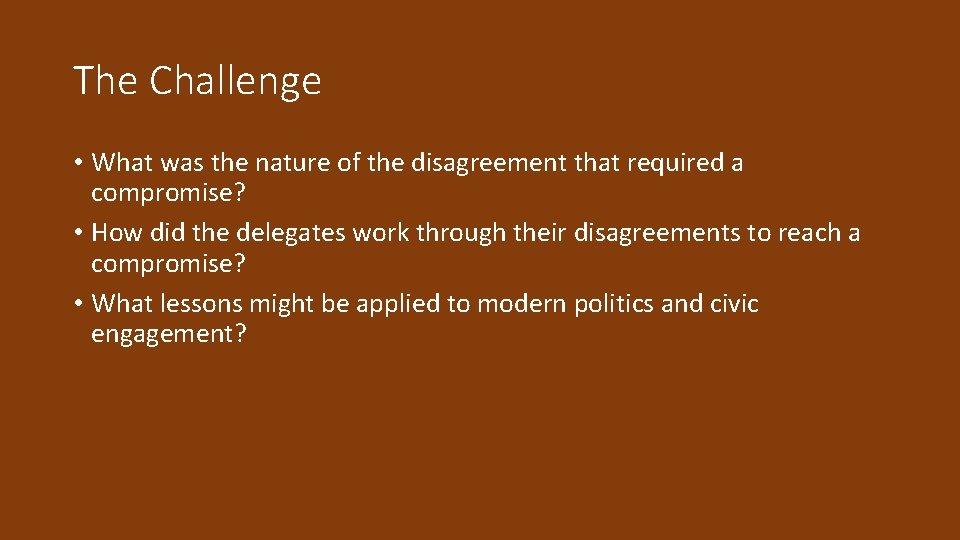 The Challenge

• What was the nature of the disagreement that required a compromise?
• How did the delegates work through their disagreements to reach a compromise?
• What lessons might be applied to modern politics and civic engagement?